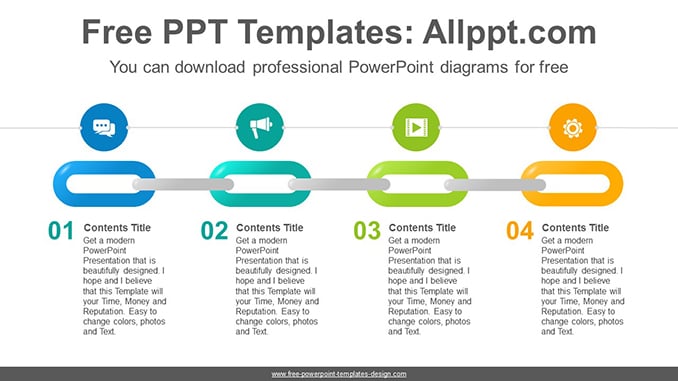 Free PPT Templates: Allppt.com

You can download professional PowerPoint diagrams for free

01 Contents Title
Get a modern PowerPoint Presentation that is beautifully designed. I hope and I believe that this Template will your Time, Money and Reputation. Easy to change colors, photos and Text.

02 Contents Title
Get a modern PowerPoint Presentation that is beautifully designed. I hope and I believe that this Template will your Time, Money and Reputation. Easy to change colors, photos and Text.

03 Contents Title
Get a modern PowerPoint Presentation that is beautifully designed. I hope and I believe that this Template will your Time, Money and Reputation. Easy to change colors, photos and Text.

04 Contents Title
Get a modern PowerPoint Presentation that is beautifully designed. I hope and I believe that this Template will your Time, Money and Reputation. Easy to change colors, photos and Text.

www.free-powerpoint-templates-design.com